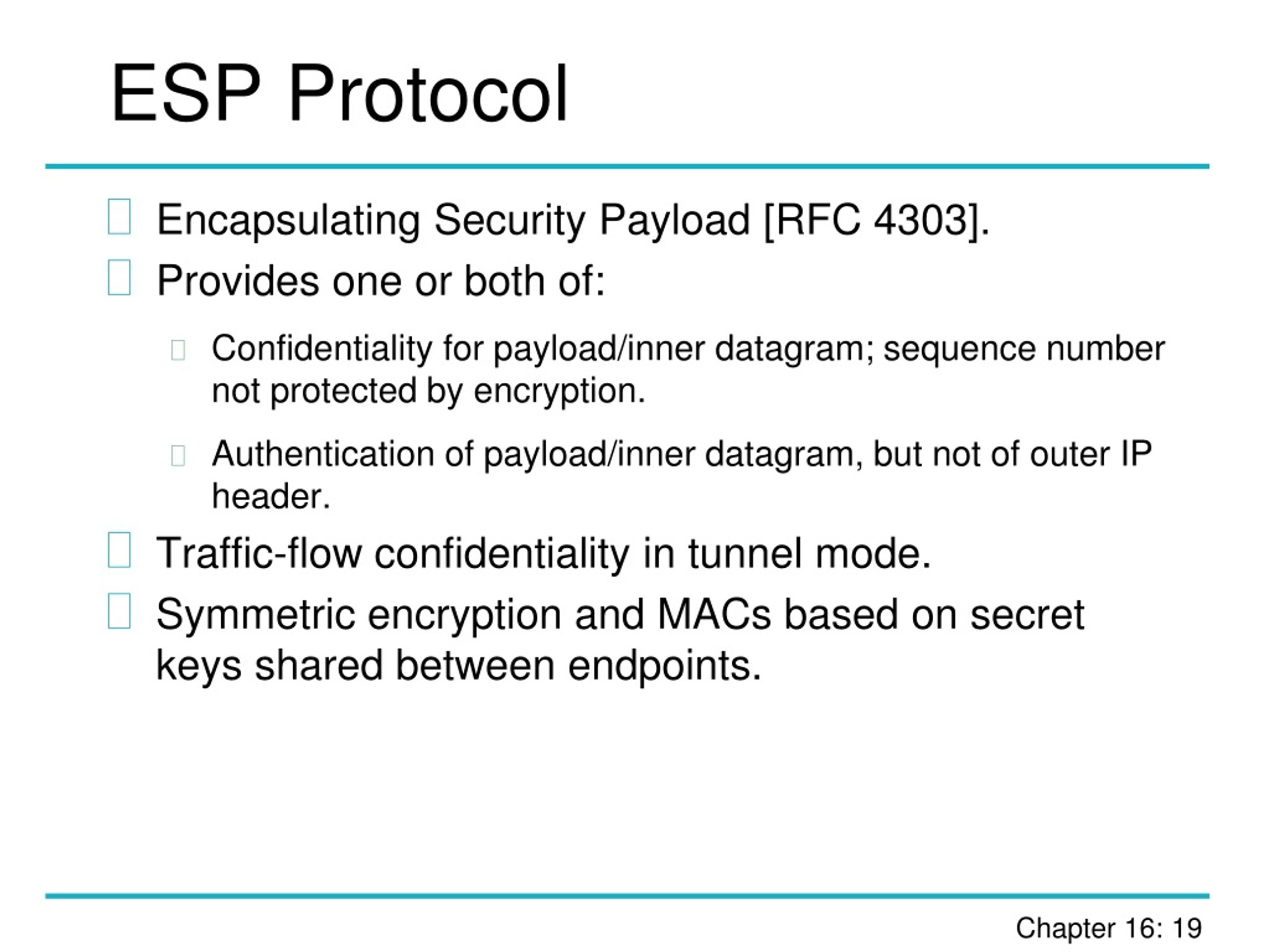 ESP Protocol

Encapsulating Security Payload [RFC 4303].

Provides one or both of:

Confidentiality for payload/inner datagram; sequence number not protected by encryption.

Authentication of payload/inner datagram, but not of outer IP header.

Traffic-flow confidentiality in tunnel mode.

Symmetric encryption and MACs based on secret keys shared between endpoints.

Chapter 16: 19